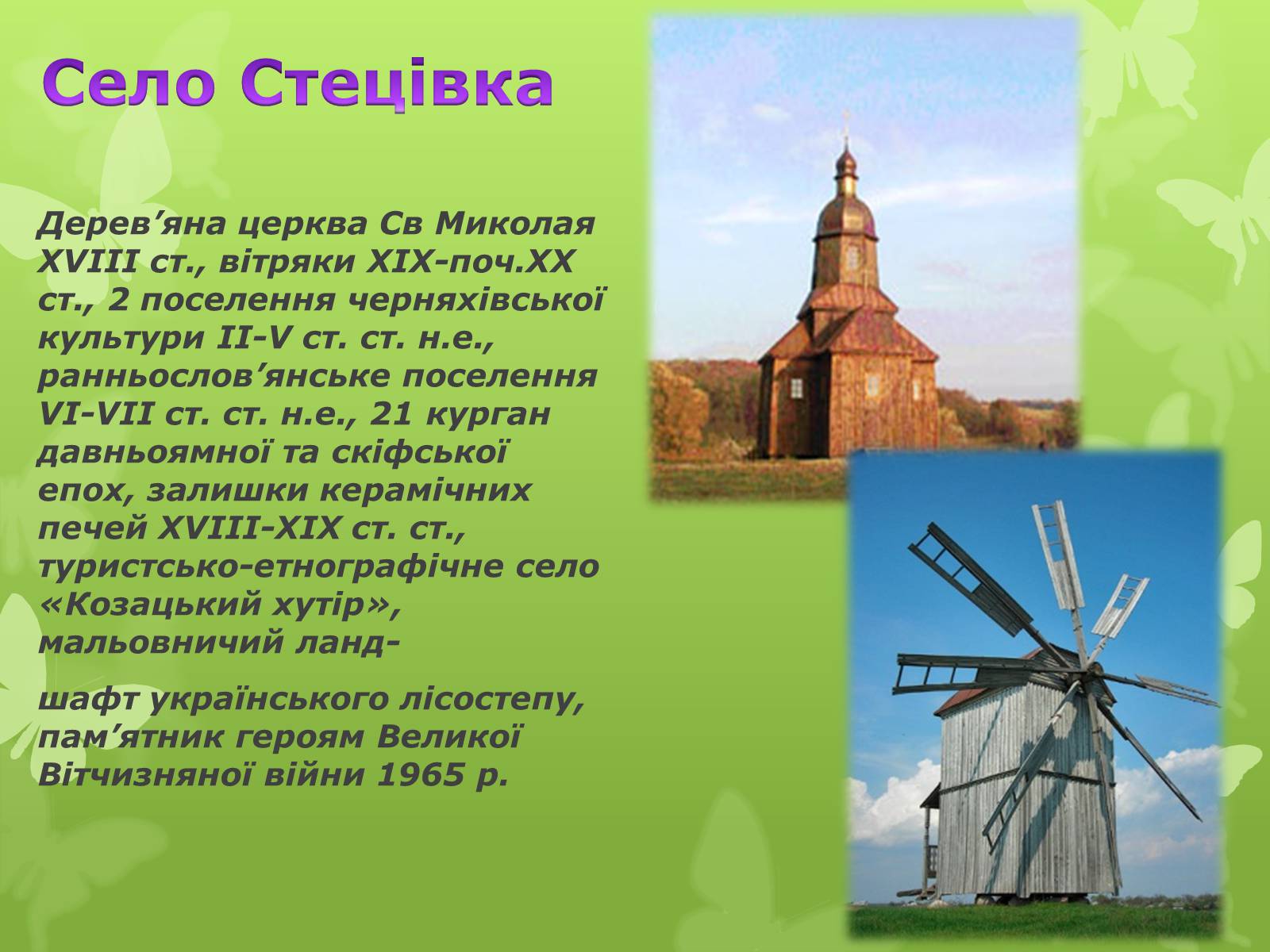 Село Стецівка

Дерев’яна церква Св Миколая XVIII ст., вітряки XIX-поч.XX ст., 2 поселення черняхівської культури II-V ст. ст. н.е., ранньослов’янське поселення VI-VII ст. ст. н.е., 21 курган давньоямної та скіфської епох, залишки керамічних печей XVIII-XIX ст. ст., туристсько-етнографічне село «Козацький хутір», мальовничий ланд-

шафт українського лісостепу, пам’ятник героям Великої Вітчизняної війни 1965 р.